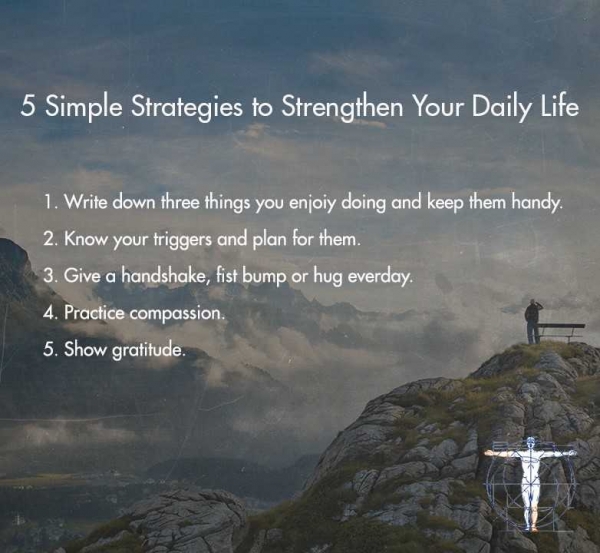 5 Simple Strategies to Strengthen Your Daily Life

1. Write down three things you enjoiy doing and keep them handy.
2. Know your triggers and plan for them.
3. Give a handshake, fist bump or hug everday.
4. Practice compassion.
5. Show gratitude.